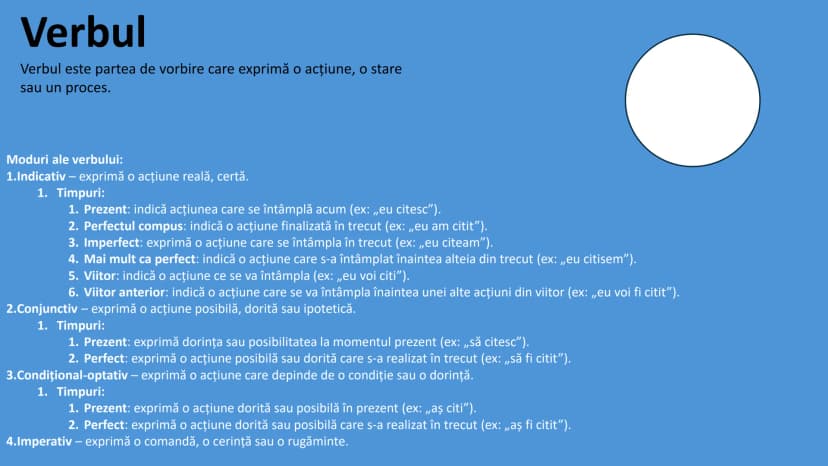 Verbul

Verbul este partea de vorbire care exprimă o acțiune, o stare sau un proces.

Moduri ale verbului:
1.Indicativ – exprimă o acțiune reală, certă.
1. Timpuri:
1. Prezent: indică acțiunea care se întâmplă acum (ex: „eu citesc").
2. Perfectul compus: indică o acțiune finalizată în trecut (ex: „eu am citit").
3. Imperfect: exprimă o acțiune care se întâmpla în trecut (ex: „eu citeam").
4. Mai mult ca perfect: indică o acțiune care s-a întâmplat înaintea alteia din trecut (ex: „eu citisem").
5. Viitor: indică o acțiune ce se va întâmpla (ex: „eu voi citi").
6. Viitor anterior: indică o acțiune care se va întâmpla înaintea unei alte acțiuni din viitor (ex: „eu voi fi citit").
2.Conjunctiv – exprimă o acțiune posibilă, dorită sau ipotetică.
1. Timpuri:
1. Prezent: exprimă dorința sau posibilitatea la momentul prezent (ex: „să citesc").
2. Perfect: exprimă o acțiune posibilă sau dorită care s-a realizat în trecut (ex: „să fi citit").
3.Condițional-optativ – exprimă o acțiune care depinde de o condiție sau o dorință.
1. Timpuri:
1. Prezent: exprimă o acțiune dorită sau posibilă în prezent (ex: „aș citi").
2. Perfect: exprimă o acțiune dorită sau posibilă care s-a realizat în trecut (ex: „aș fi citit").
4.Imperativ – exprimă o comandă, o cerință sau o rugăminte.